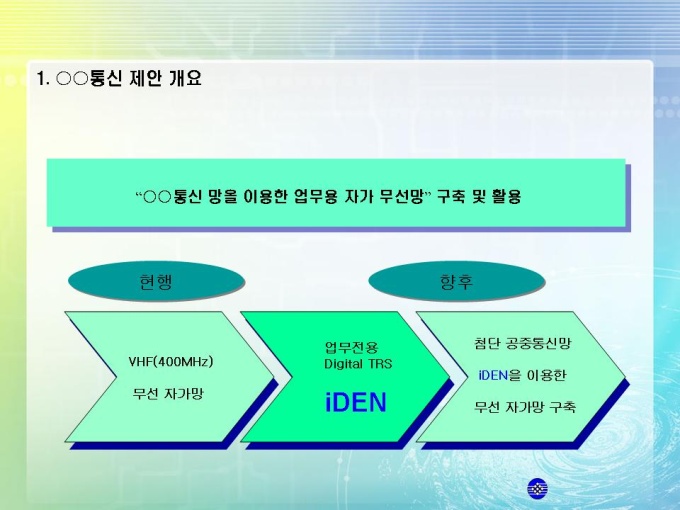 1. ○○통신 제안 개요

“○○통신 망을 이용한 업무용 자가 무선망” 구축 및 활용

현행

향후

VHF(400MHz)

무선 자가망

업무전용
Digital TRS

iDEN

첨단 공중통신망

iDEN을 이용한

무선 자가망 구축